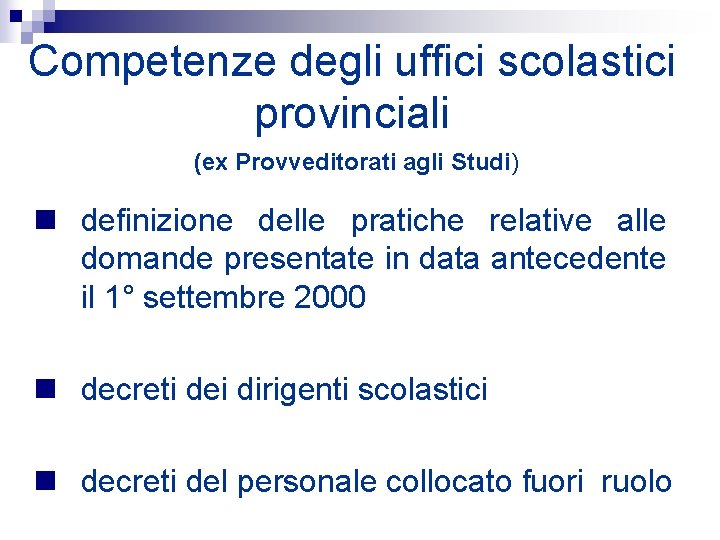 Competenze degli uffici scolastici provinciali

(ex Provveditorati agli Studi)

definizione delle pratiche relative alle domande presentate in data antecedente il 1° settembre 2000

decreti dei dirigenti scolastici

decreti del personale collocato fuori ruolo